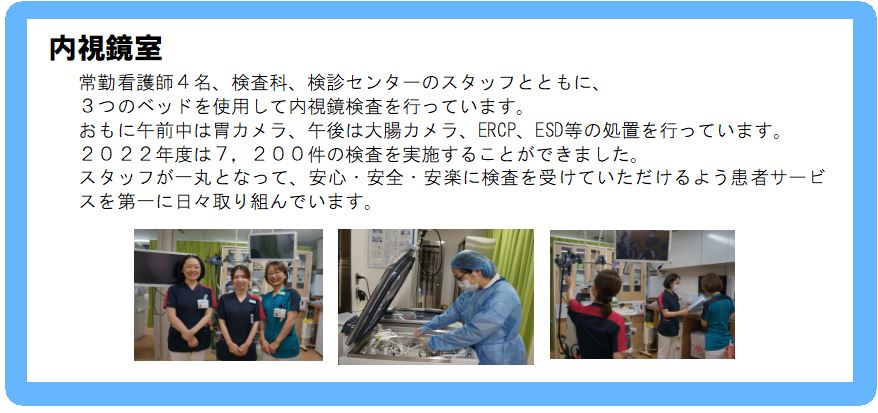 内視鏡室

常勤看護師４名、検査科、検診センターのスタッフとともに、３つのベッドを使用して内視鏡検査を行っています。
おもに午前中は胃カメラ、午後は大腸カメラ、ERCP、ESD等の処置を行っています。
２０２２年度は７，２００件の検査を実施することができました。
スタッフが一丸となって、安心・安全・安楽に検査を受けていただけるよう患者サービスを第一に日々取り組んでいます。